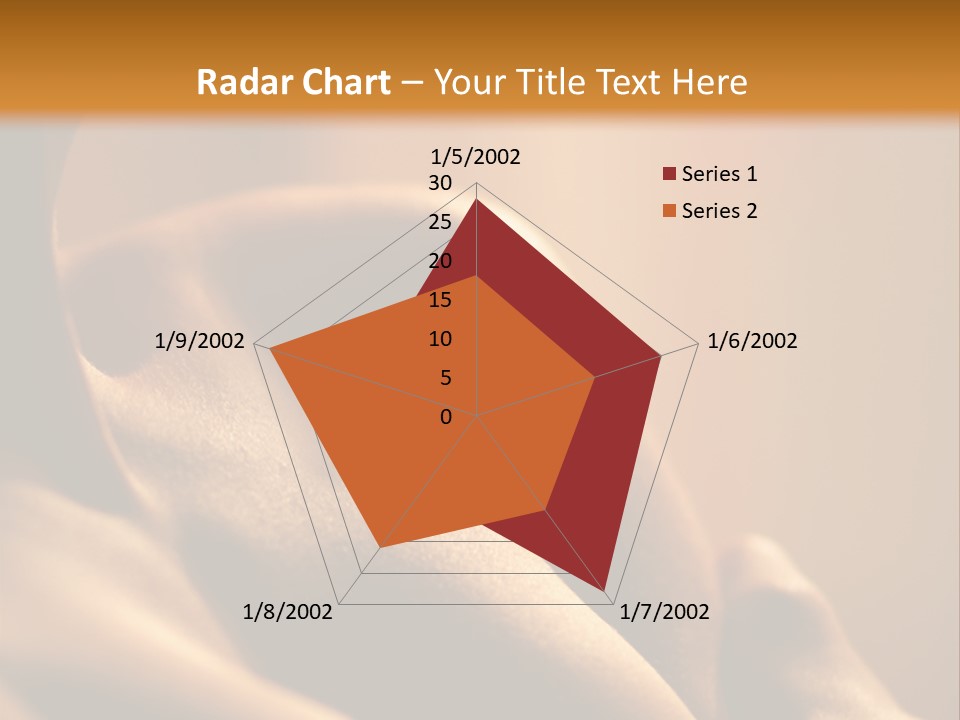 Radar Chart – Your Title Text Here

1/5/2002
30
25
20
15
10
5
0
1/6/2002
1/7/2002
1/8/2002
1/9/2002

Series 1
Series 2